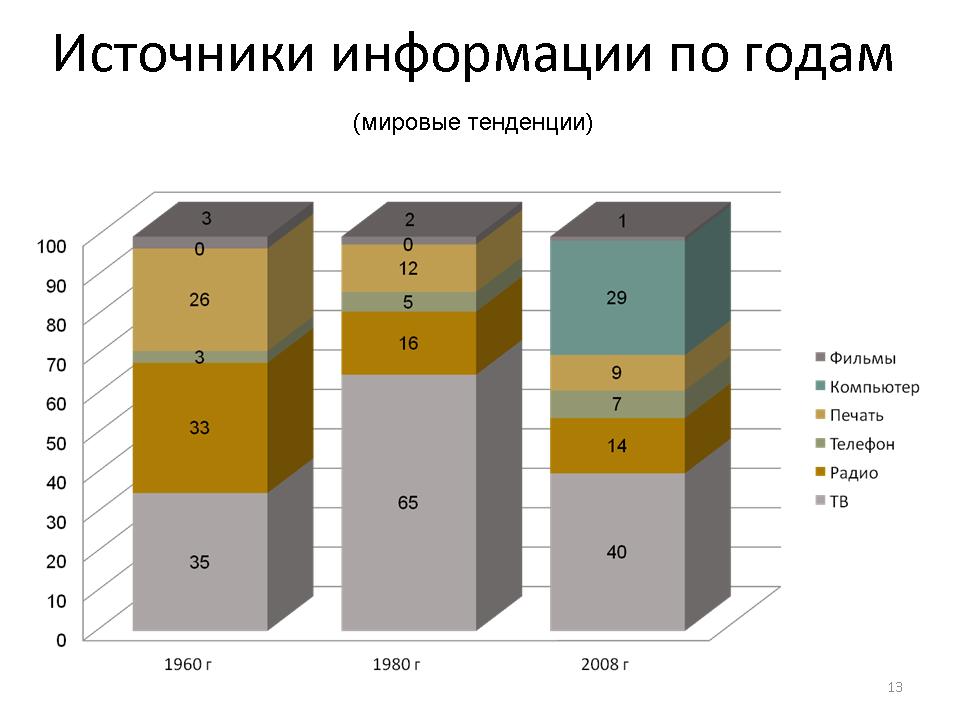 Источники информации по годам

(мировые тенденции)

100
90
80
70
60
50
40
30
20
10
0

3
0
26
3
33
35

2
0
12
5
16
65

1
29
9
7
14
40

1960 г
1980 г
2008 г

Фильмы
Компьютер
Печать
Телефон
Радио
ТВ

13